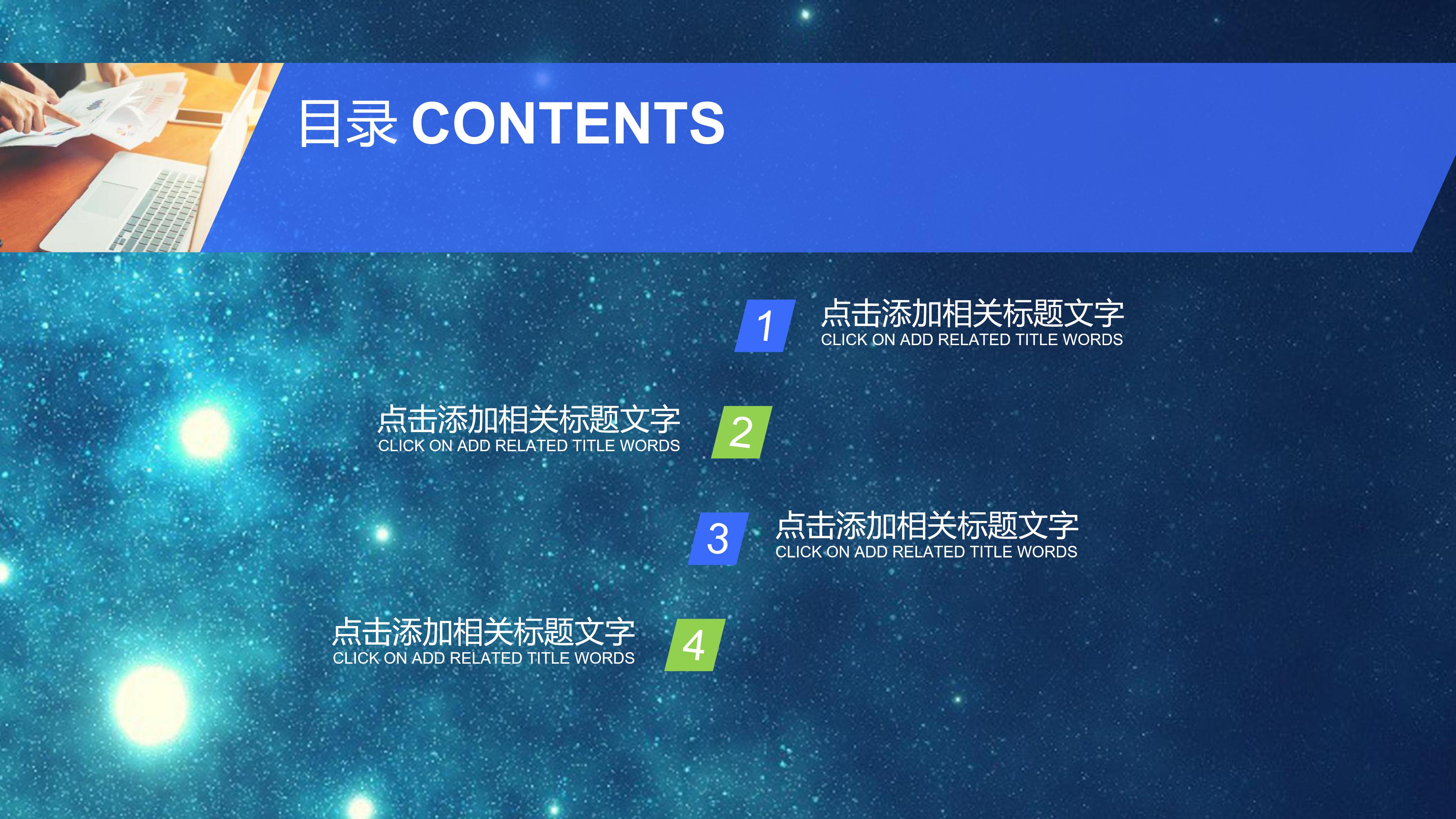 目录 CONTENTS

1
点击添加相关标题文字
CLICK ON ADD RELATED TITLE WORDS

点击添加相关标题文字
CLICK ON ADD RELATED TITLE WORDS
2

3
点击添加相关标题文字
CLICK ON ADD RELATED TITLE WORDS

点击添加相关标题文字
CLICK ON ADD RELATED TITLE WORDS
4